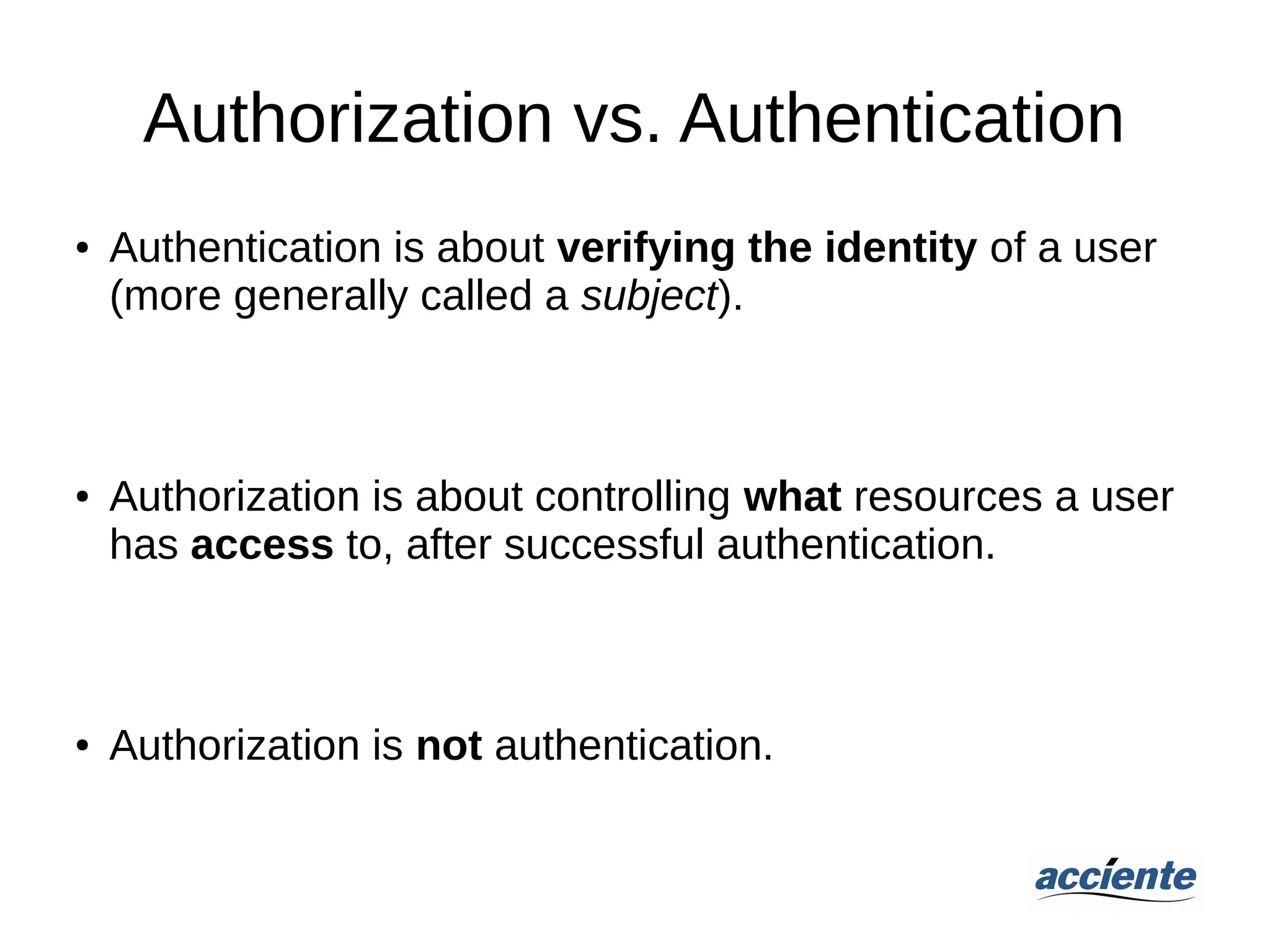 Authorization vs. Authentication

• Authentication is about verifying the identity of a user (more generally called a subject).

• Authorization is about controlling what resources a user has access to, after successful authentication.

• Authorization is not authentication.

acciente